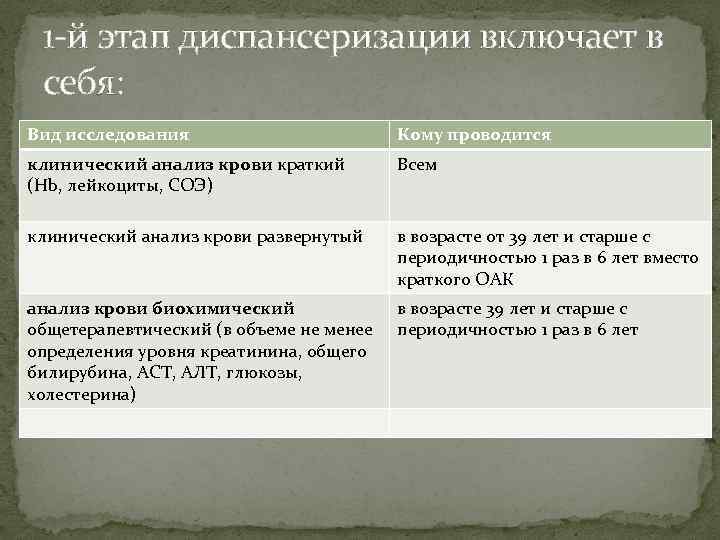 1-й этап диспансеризации включает в себя:

| Вид исследования | Кому проводится |
|---|---|
| клинический анализ крови краткий (Hb, лейкоциты, СОЭ) | Всем |
| клинический анализ крови развернутый | в возрасте от 39 лет и старше с периодичностью 1 раз в 6 лет вместо краткого ОАК |
| анализ крови биохимический общетерапевтический (в объеме не менее определения уровня креатинина, общего билирубина, АСТ, АЛТ, глюкозы, холестерина) | в возрасте 39 лет и старше с периодичностью 1 раз в 6 лет |
| | |